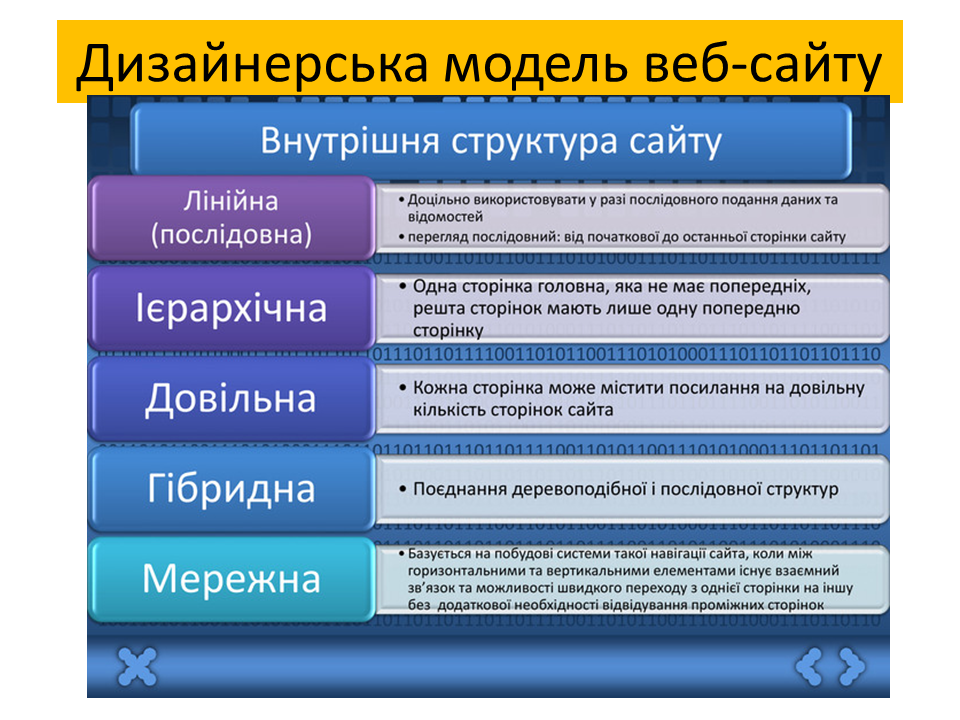 Дизайнерська модель веб-сайту

Внутрішня структура сайту

Лінійна (послідовна)

• Доцільно використовувати у разі послідовного подання даних та відомостей
• перегляд послідовний: від початкової до останньої сторінки сайту

Ієрархічна

• Одна сторінка головна, яка не має попередніх, решта сторінок мають лише одну попередню сторінку

Довільна

• Кожна сторінка може містити посилання на довільну кількість сторінок сайта

Гібридна

• Поєднання деревоподібної і послідовної структур

Мережна

• Базується на побудові системи такої навігації сайта, коли між горизонтальними та вертикальними елементами існує взаємний зв'язок та можливості швидкого переходу з однієї сторінки на іншу без додаткової необхідності відвідування проміжних сторінок